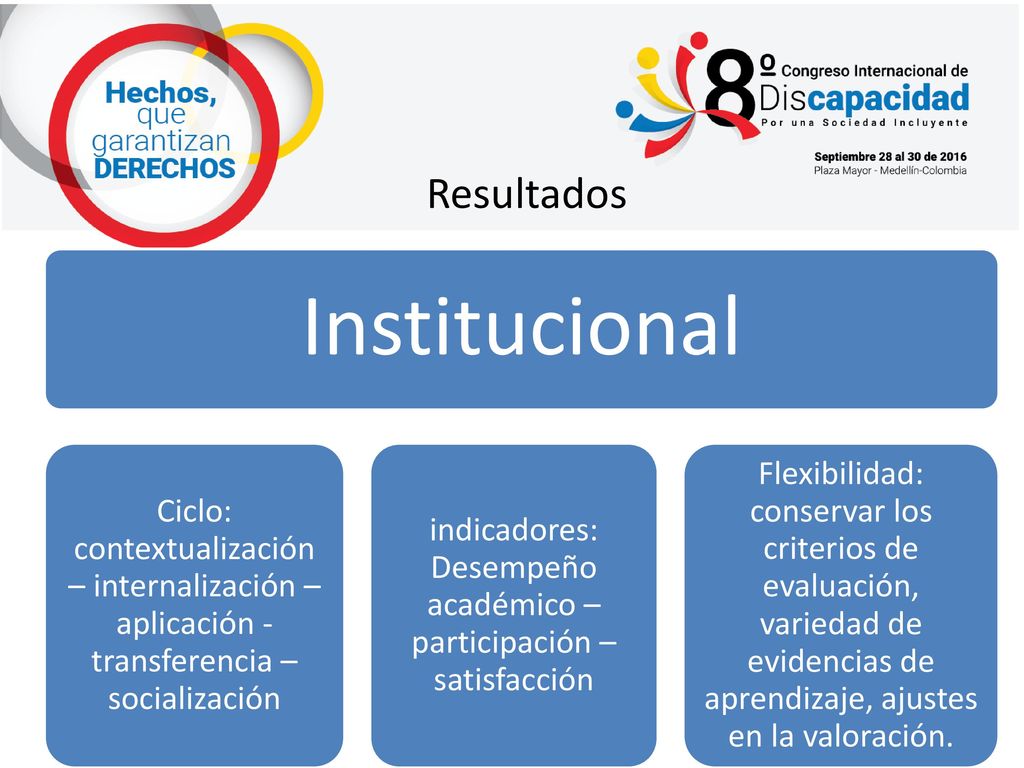 Hechos, que garantizan DERECHOS

8º Congreso Internacional de Discapacidad
Por una Sociedad Incluyente
Septiembre 28 al 30 de 2016
Plaza Mayor - Medellín-Colombia

Resultados

Institucional

Ciclo: contextualización – internalización – aplicación - transferencia – socialización

indicadores: Desempeño académico – participación – satisfacción

Flexibilidad: conservar los criterios de evaluación, variedad de evidencias de aprendizaje, ajustes en la valoración.